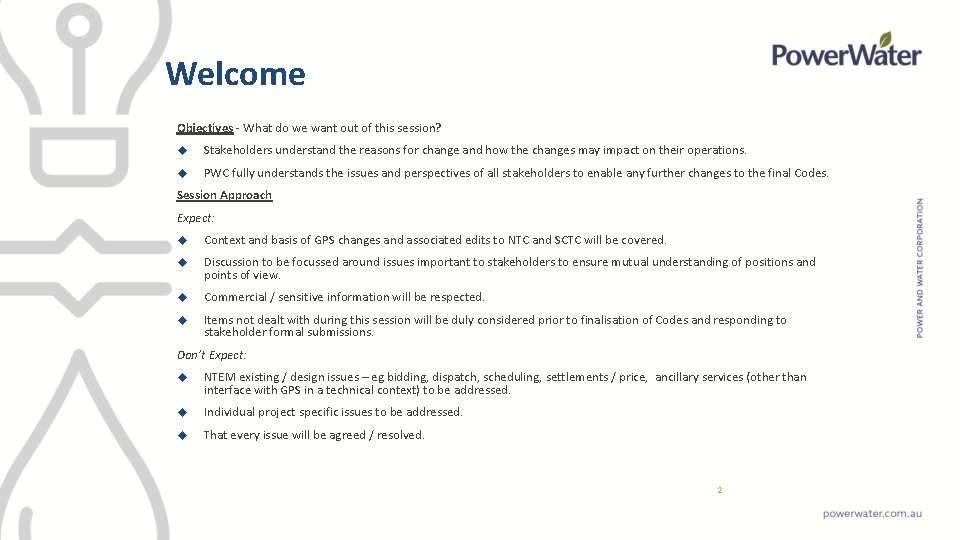 PowerWater

Welcome

Objectives - What do we want out of this session?

◆ Stakeholders understand the reasons for change and how the changes may impact on their operations.

◆ PWC fully understands the issues and perspectives of all stakeholders to enable any further changes to the final Codes.

Session Approach

Expect:

◆ Context and basis of GPS changes and associated edits to NTC and SCTC will be covered.

◆ Discussion to be focussed around issues important to stakeholders to ensure mutual understanding of positions and points of view.

◆ Commercial / sensitive information will be respected.

◆ Items not dealt with during this session will be duly considered prior to finalisation of Codes and responding to stakeholder formal submissions.

Don't Expect:

◆ NTEM existing / design issues – eg bidding, dispatch, scheduling, settlements / price, ancillary services (other than interface with GPS in a technical context) to be addressed.

◆ Individual project specific issues to be addressed.

◆ That every issue will be agreed / resolved.

POWER AND WATER CORPORATION

2

powerwater.com.au